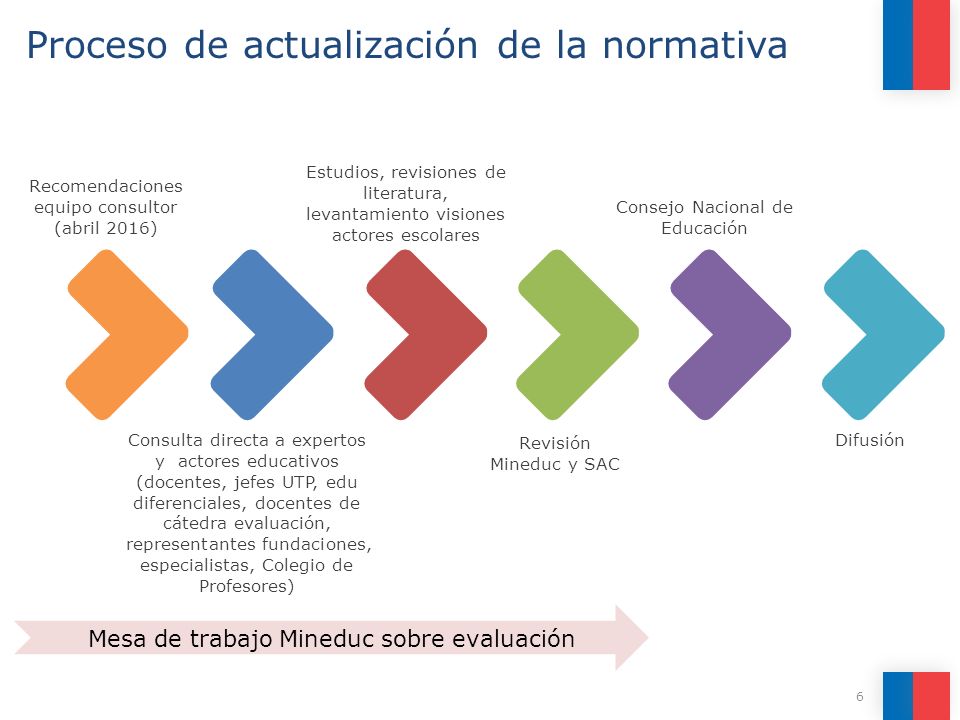 Proceso de actualización de la normativa

Recomendaciones equipo consultor (abril 2016)

Consulta directa a expertos y actores educativos (docentes, jefes UTP, edu diferenciales, docentes de cátedra evaluación, representantes fundaciones, especialistas, Colegio de Profesores)

Estudios, revisiones de literatura, levantamiento visiones actores escolares

Revisión Mineduc y SAC

Consejo Nacional de Educación

Difusión

Mesa de trabajo Mineduc sobre evaluación

6